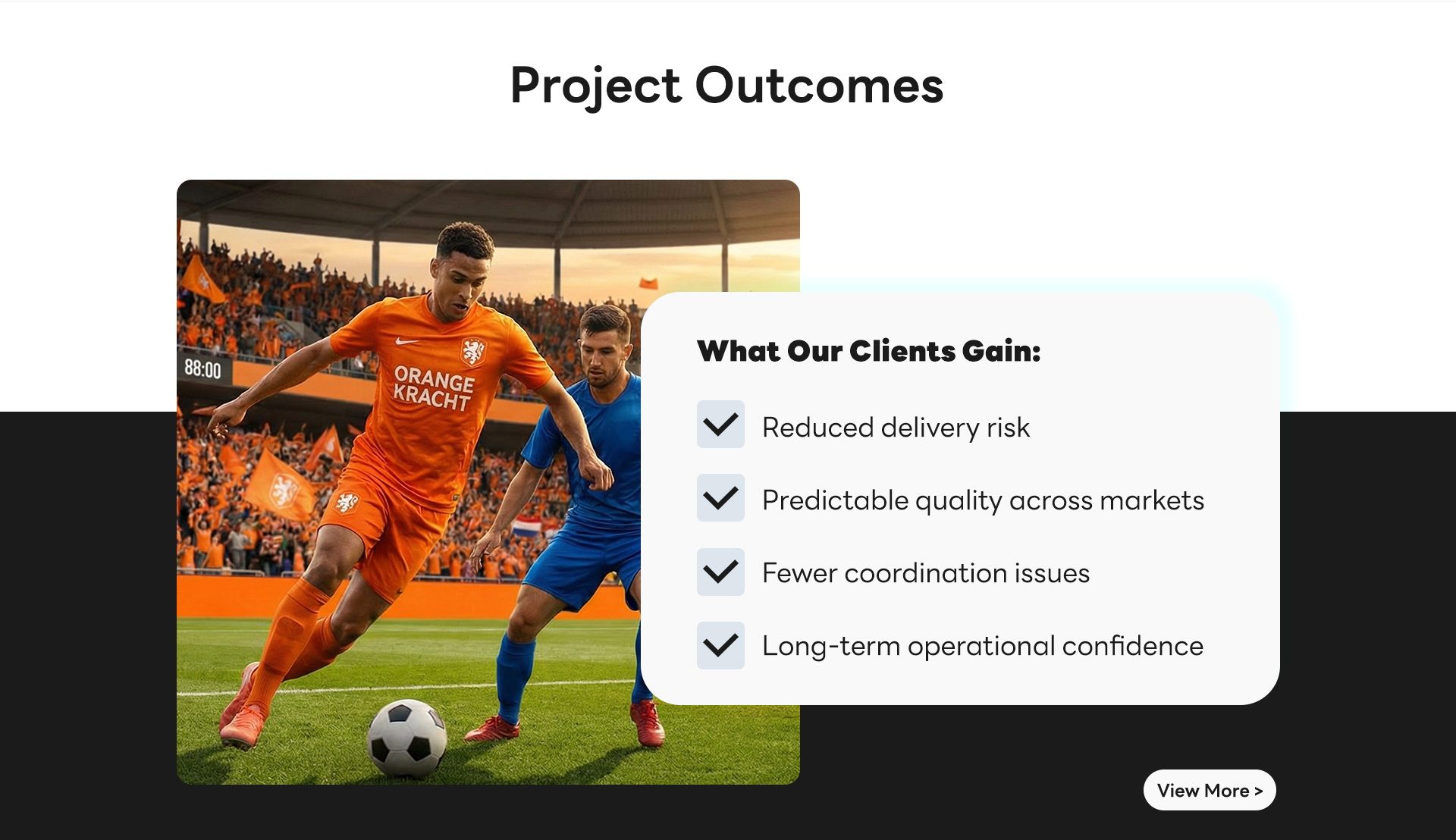 Project Outcomes

88:00

ORANGE KRACHT

What Our Clients Gain:

Reduced delivery risk

Predictable quality across markets

Fewer coordination issues

Long-term operational confidence

View More >